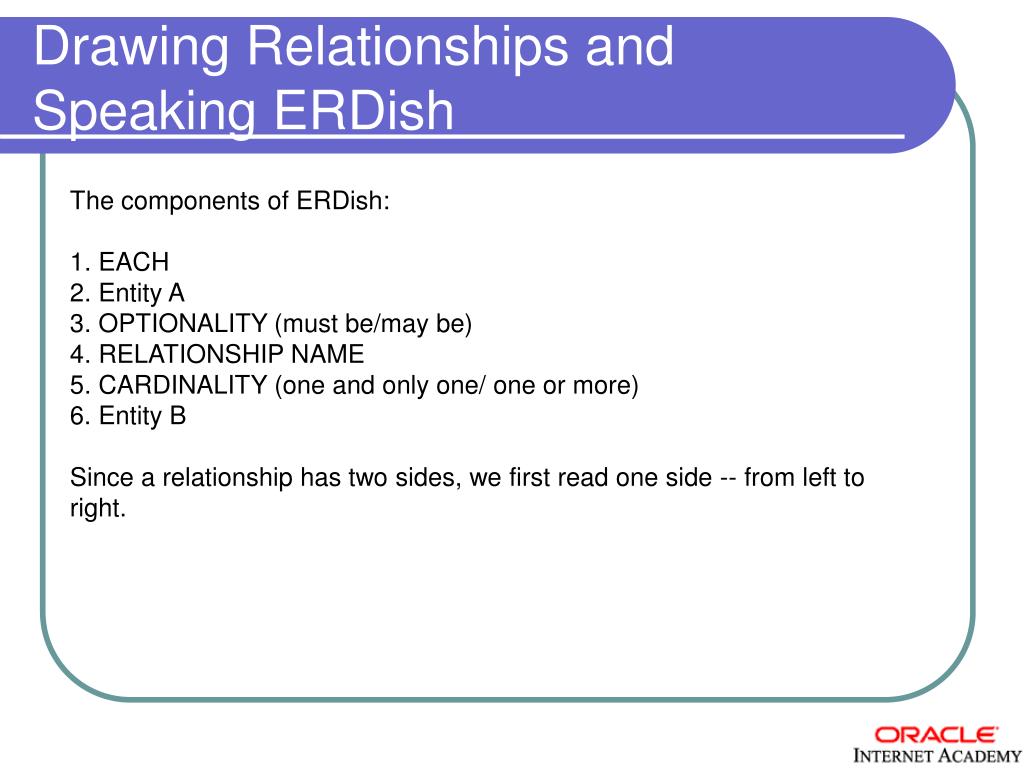 Drawing Relationships and Speaking ERDish

The components of ERDish:

1. EACH
2. Entity A
3. OPTIONALITY (must be/may be)
4. RELATIONSHIP NAME
5. CARDINALITY (one and only one/ one or more)
6. Entity B

Since a relationship has two sides, we first read one side -- from left to right.

ORACLE
INTERNET ACADEMY